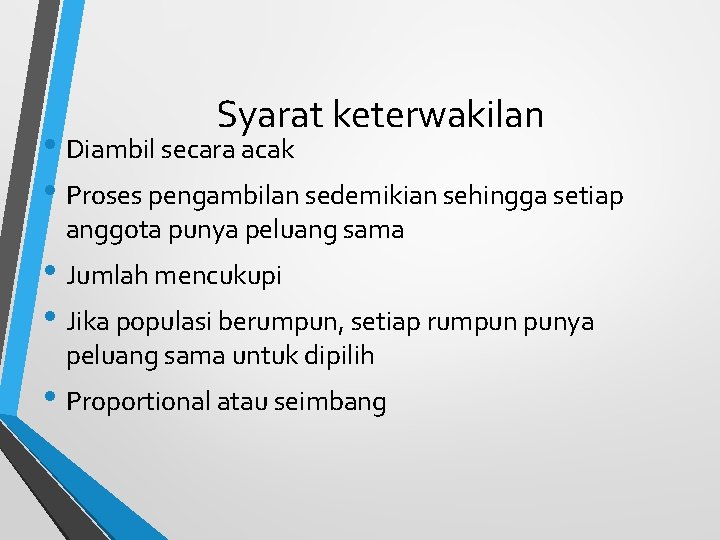 Syarat keterwakilan

• Diambil secara acak
• Proses pengambilan sedemikian sehingga setiap anggota punya peluang sama
• Jumlah mencukupi
• Jika populasi berumpun, setiap rumpun punya peluang sama untuk dipilih
• Proportional atau seimbang